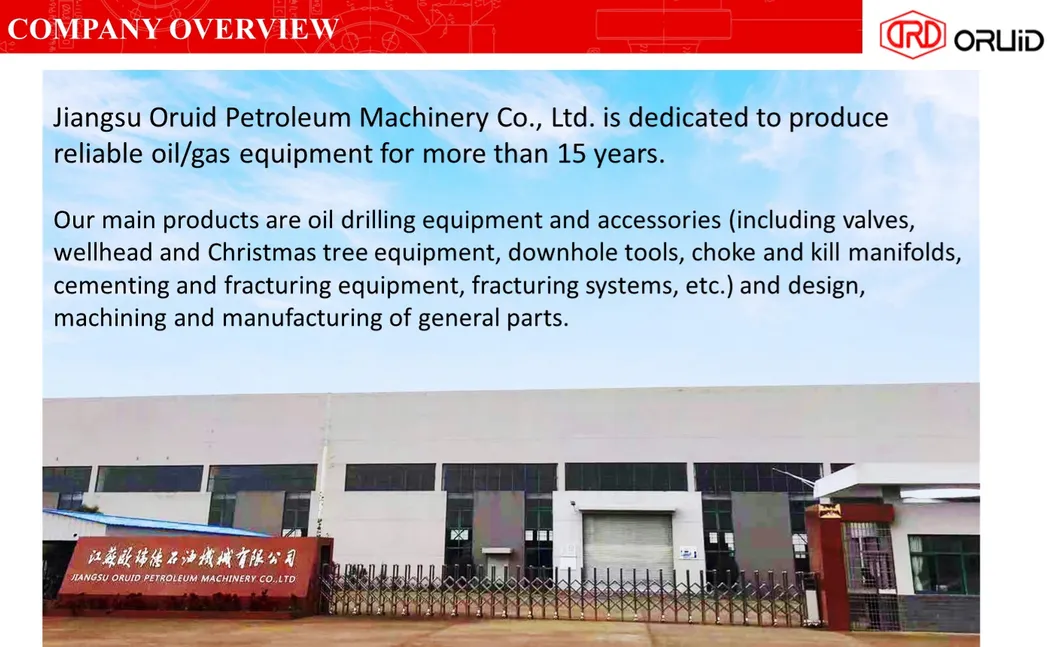 COMPANY OVERVIEW

ORD ORUiD

Jiangsu Oruid Petroleum Machinery Co., Ltd. is dedicated to produce reliable oil/gas equipment for more than 15 years.

Our main products are oil drilling equipment and accessories (including valves, wellhead and Christmas tree equipment, downhole tools, choke and kill manifolds, cementing and fracturing equipment, fracturing systems, etc.) and design, machining and manufacturing of general parts.

江苏欧瑞德石油机械有限公司
JIANGSU ORUID PETROLEUM MACHINERY CO.,LTD